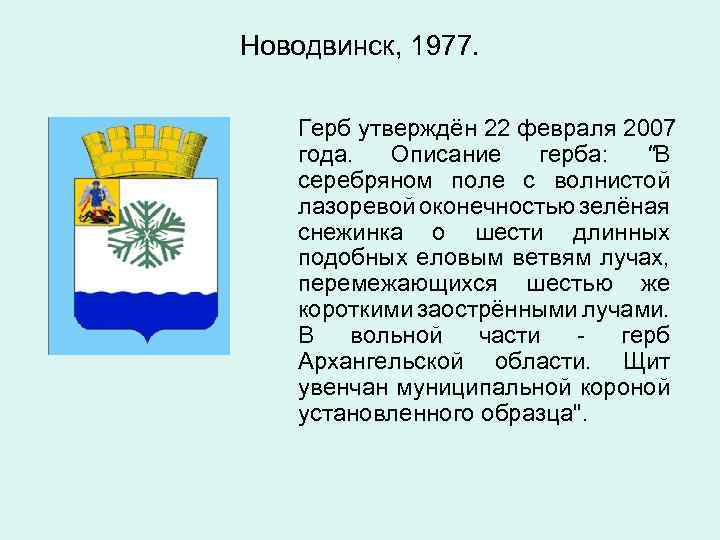 Новодвинск, 1977.

Герб утверждён 22 февраля 2007 года. Описание герба: "В серебряном поле с волнистой лазоревой оконечностью зелёная снежинка о шести длинных подобных еловым ветвям лучах, перемежающихся шестью же короткими заострёнными лучами. В вольной части - герб Архангельской области. Щит увенчан муниципальной короной установленного образца".